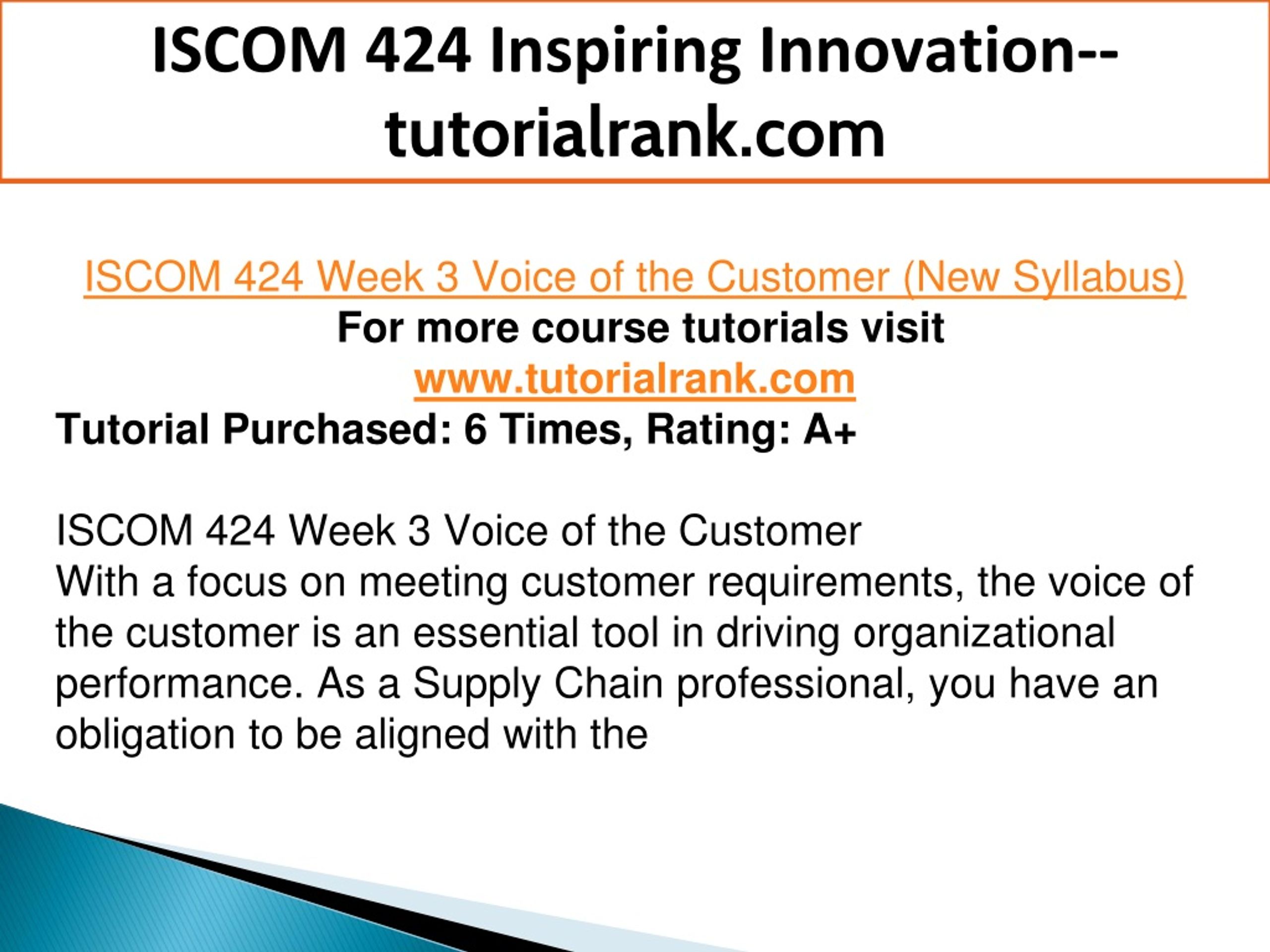 ISCOM 424 Inspiring Innovation--tutorialrank.com

ISCOM 424 Week 3 Voice of the Customer (New Syllabus)
For more course tutorials visit
www.tutorialrank.com
Tutorial Purchased: 6 Times, Rating: A+

ISCOM 424 Week 3 Voice of the Customer
With a focus on meeting customer requirements, the voice of the customer is an essential tool in driving organizational performance. As a Supply Chain professional, you have an obligation to be aligned with the